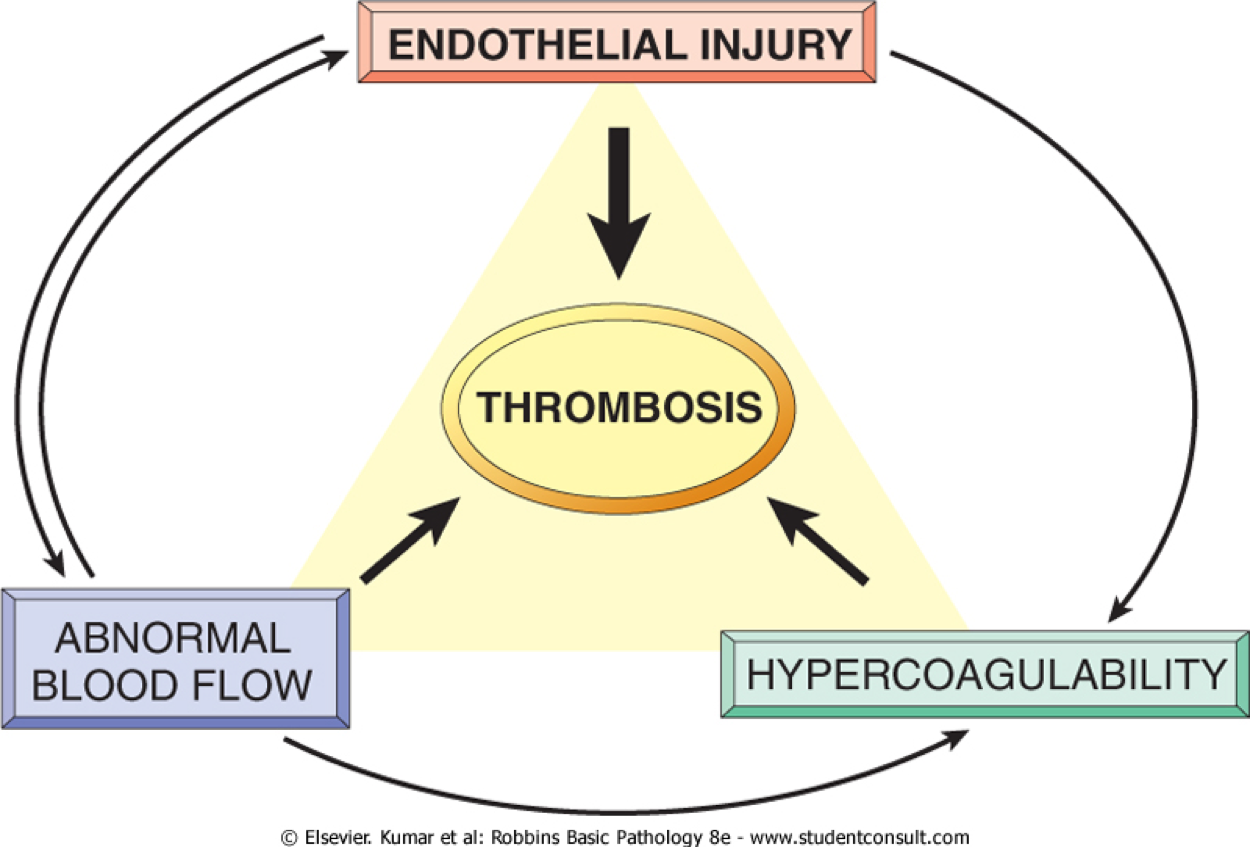 ENDOTHELIAL INJURY

THROMBOSIS

ABNORMAL BLOOD FLOW

HYPERCOAGULABILITY

© Elsevier. Kumar et al: Robbins Basic Pathology 8e - www.studentconsult.com